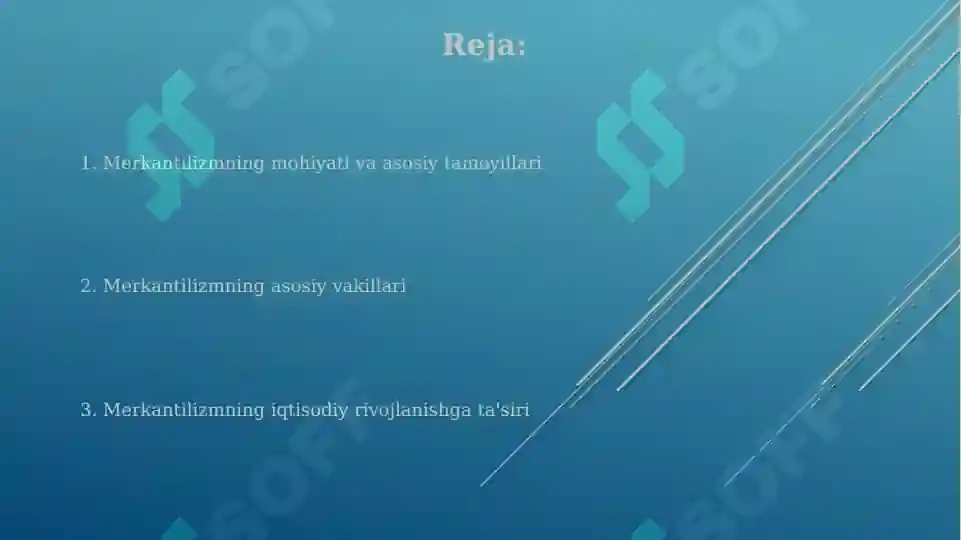 Reja:

1. Merkantilizmning mohiyati va asosiy tamoyillari

2. Merkantilizmning asosiy vakillari

3. Merkantilizmning iqtisodiy rivojlanishga ta'siri

SOFF SOFF SOFF SOFF